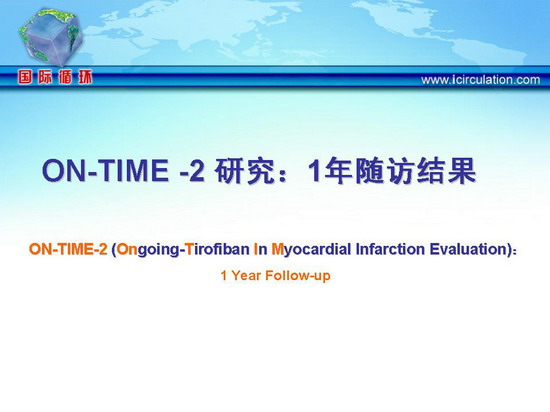 国际循环

www.icirculation.com

ON-TIME -2 研究：1年随访结果

ON-TIME-2 (Ongoing-Tirofiban In Myocardial Infarction Evaluation):

1 Year Follow-up